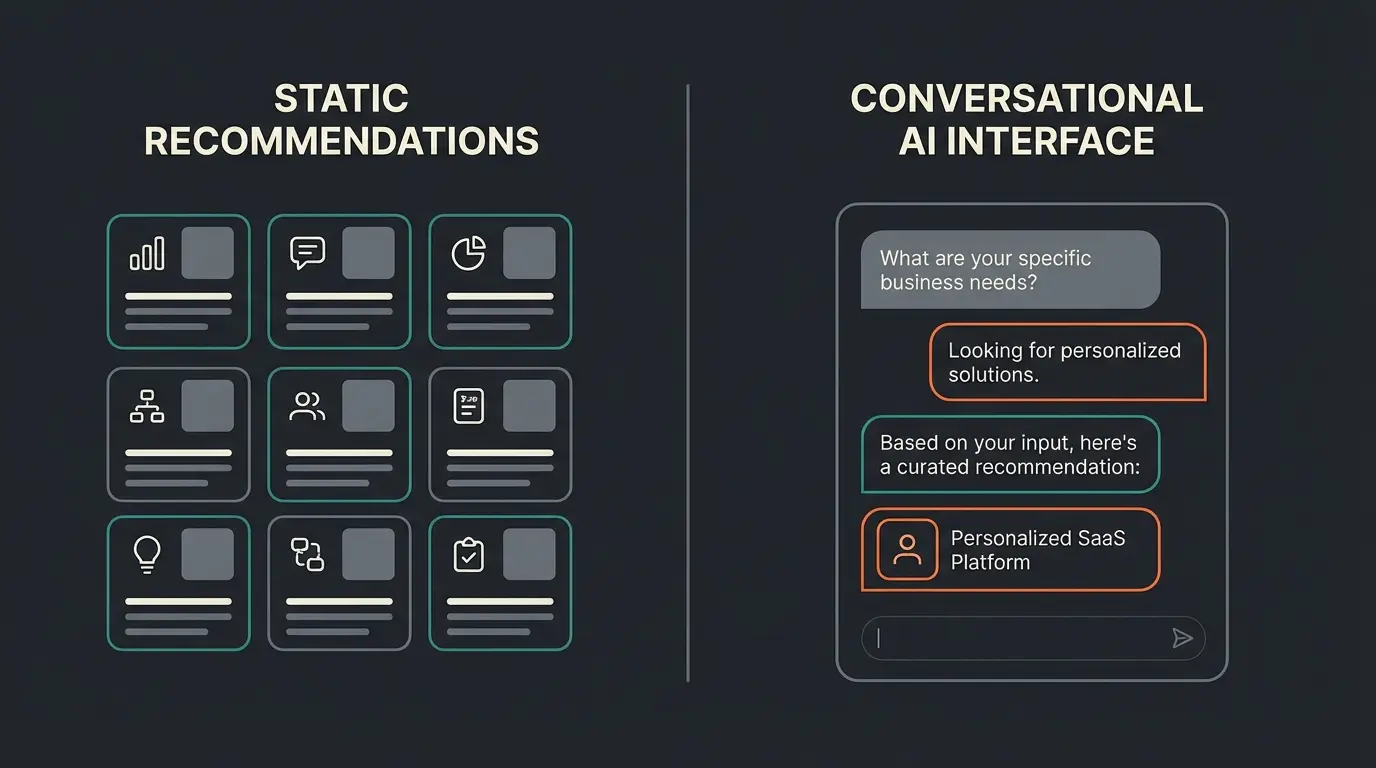 STATIC RECOMMENDATIONS

CONVERSATIONAL AI INTERFACE

What are your specific business needs?

Looking for personalized solutions.

Based on your input, here's a curated recommendation:

Personalized SaaS Platform